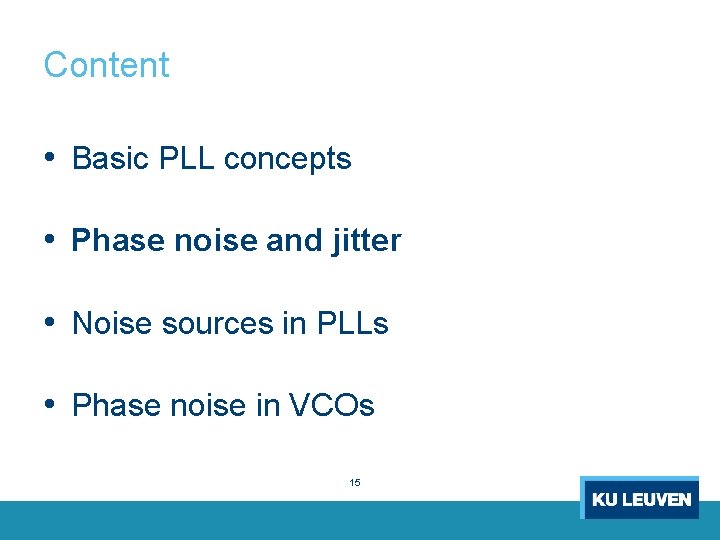 Content

• Basic PLL concepts

• Phase noise and jitter

• Noise sources in PLLs

• Phase noise in VCOs

15

KU LEUVEN